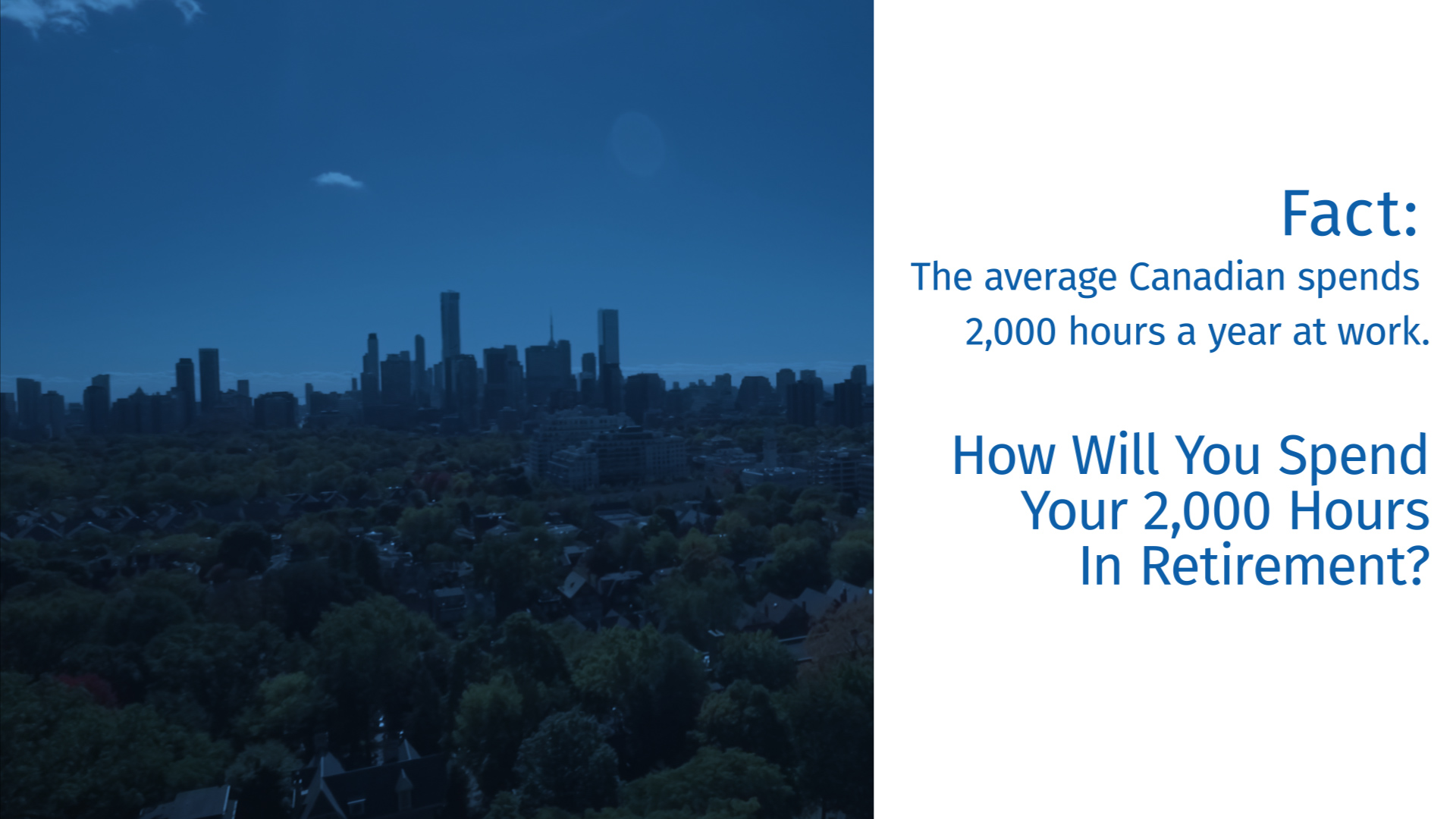 Fact:
The average Canadian spends 2,000 hours a year at work.

How Will You Spend Your 2,000 Hours In Retirement?